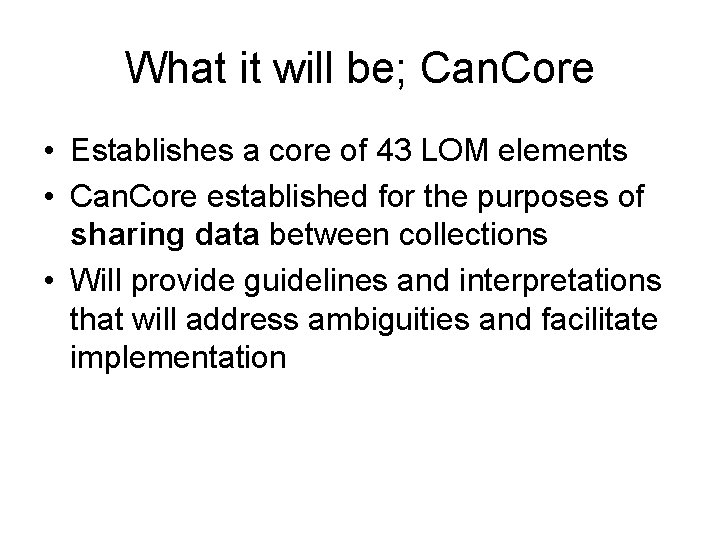 What it will be; CanCore

• Establishes a core of 43 LOM elements
• CanCore established for the purposes of sharing data between collections
• Will provide guidelines and interpretations that will address ambiguities and facilitate implementation